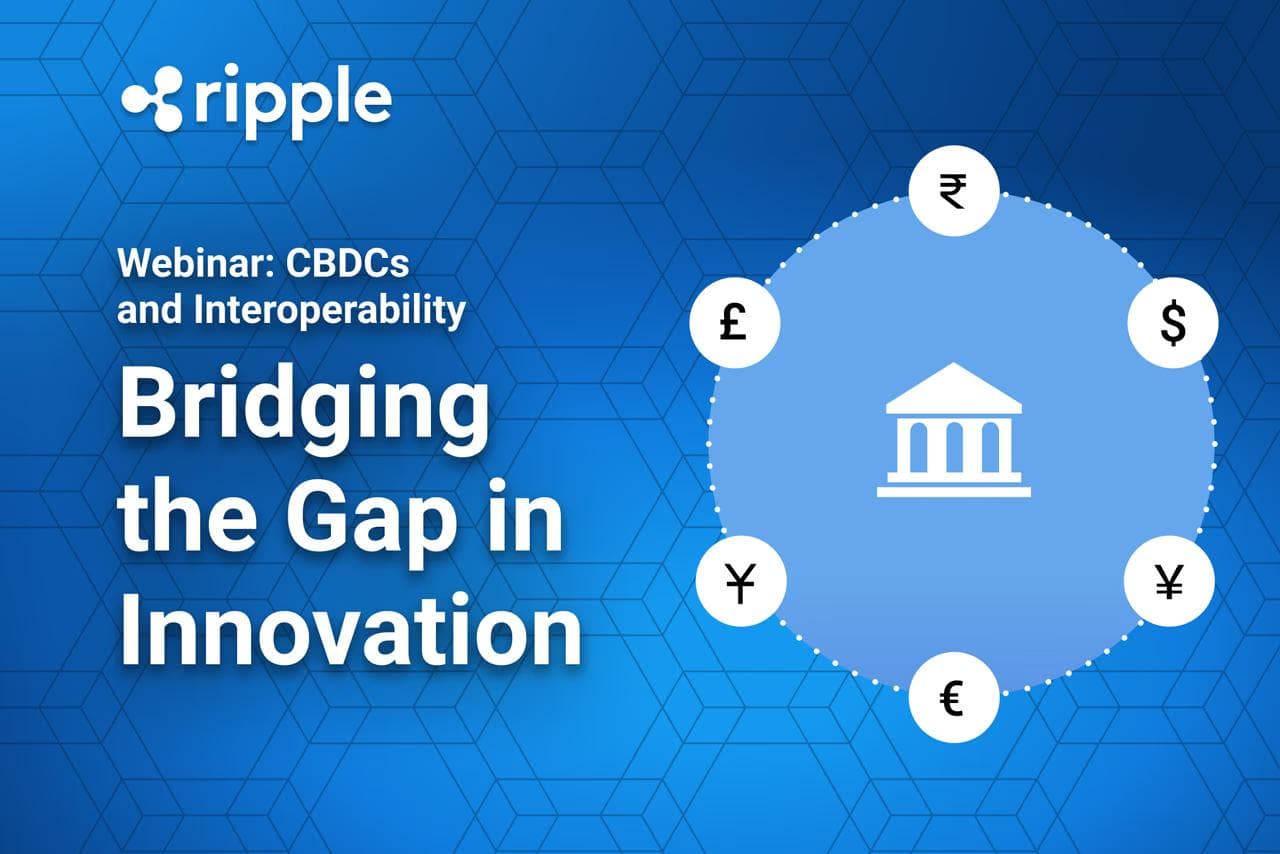 ripple

Webinar: CBDCs and Interoperability

Bridging the Gap in Innovation

₹

£

$

¥

¥

€